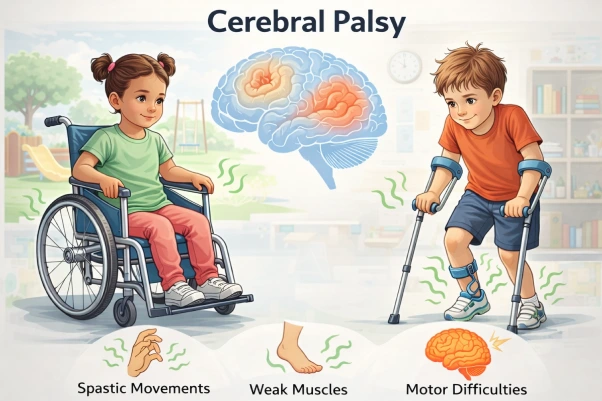 Cerebral Palsy

Spastic Movements

Weak Muscles

Motor Difficulties